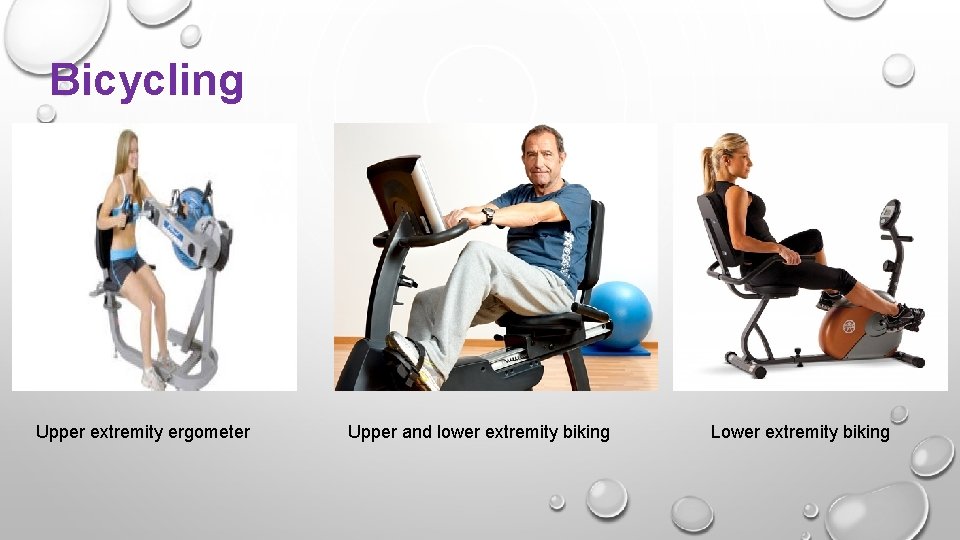 Bicycling

Upper extremity ergometer

Upper and lower extremity biking

Lower extremity biking